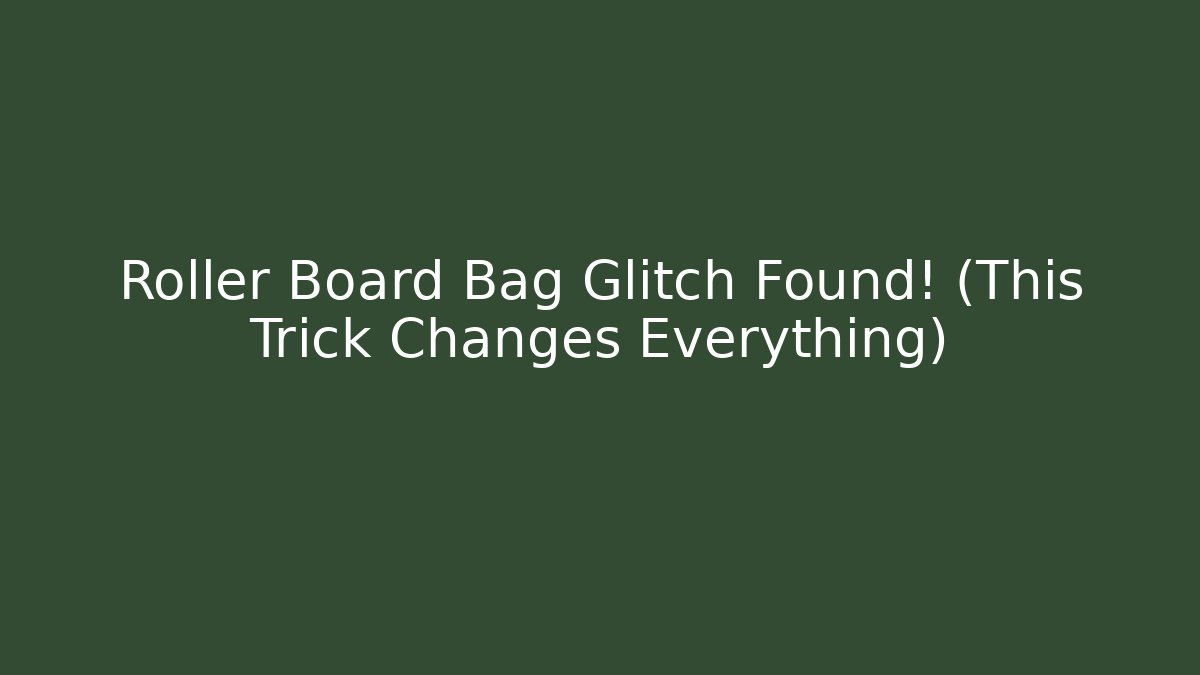 Roller Board Bag Glitch Found! (This Trick Changes Everything)